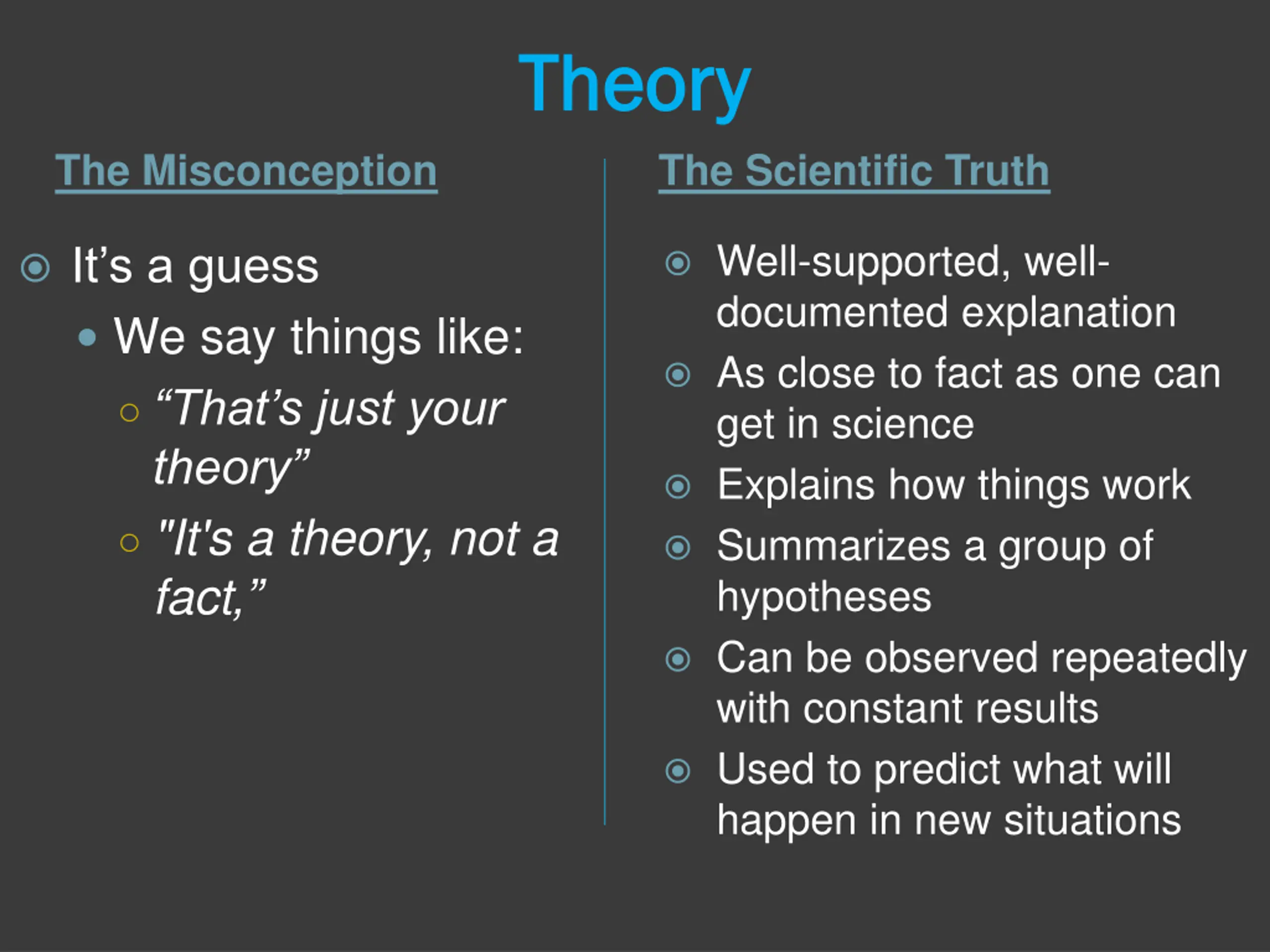 Theory

The Misconception

It’s a guess

We say things like:

“That’s just your theory”

"It's a theory, not a fact,”

The Scientific Truth

Well-supported, well-documented explanation

As close to fact as one can get in science

Explains how things work

Summarizes a group of hypotheses

Can be observed repeatedly with constant results

Used to predict what will happen in new situations